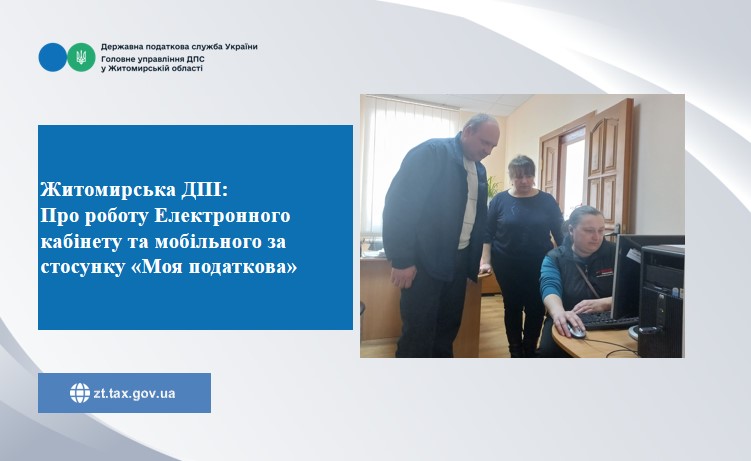 Державна податкова служба України
Головне управління ДПС
у Житомирській області

Житомирська ДПІ:
Про роботу Електронного кабінету та мобільного за стосунку «Моя податкова»

zt.tax.gov.ua